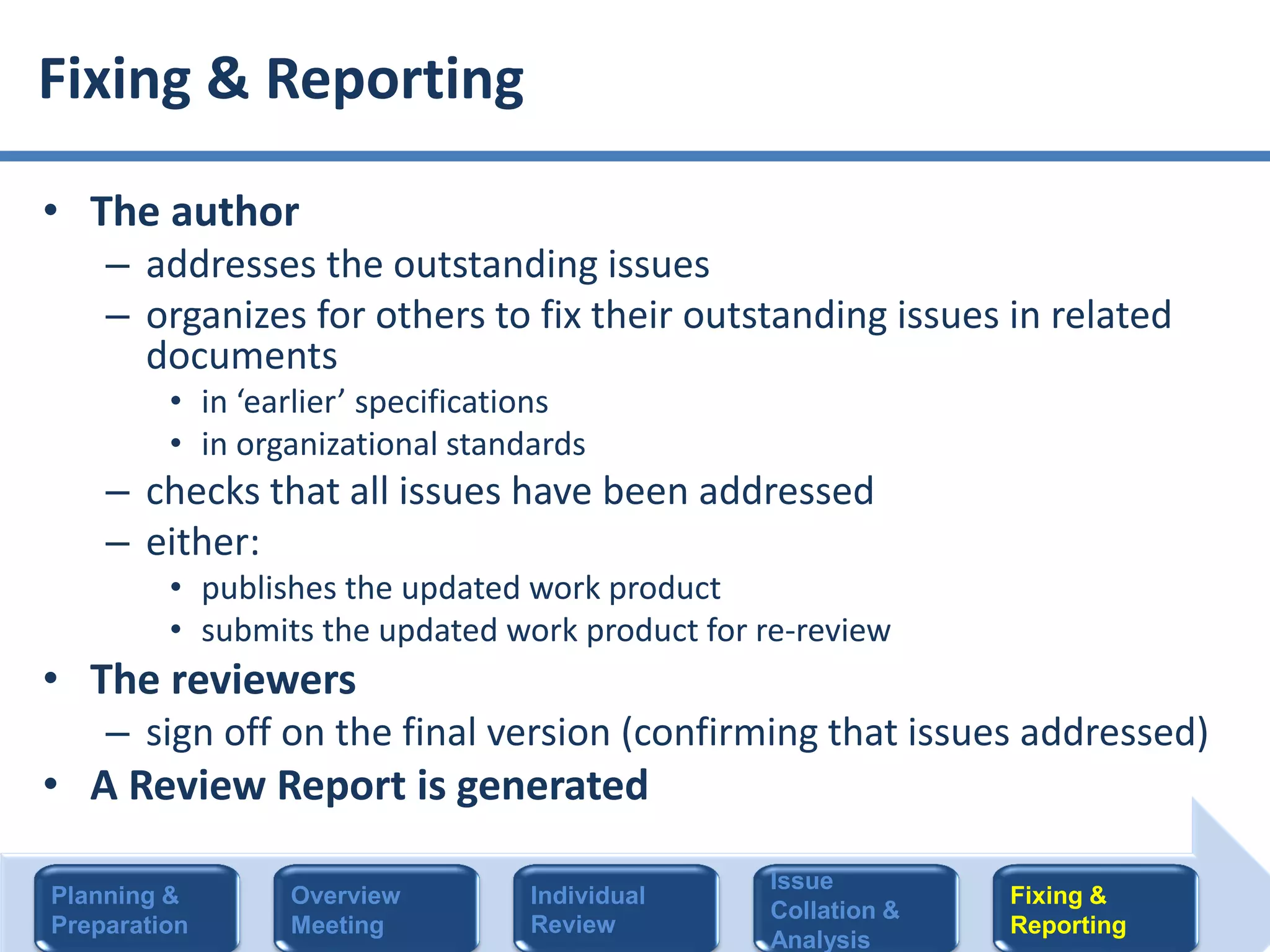 Fixing & Reporting

• The author
– addresses the outstanding issues
– organizes for others to fix their outstanding issues in related documents
• in ‘earlier’ specifications
• in organizational standards
– checks that all issues have been addressed
– either:
• publishes the updated work product
• submits the updated work product for re-review
• The reviewers
– sign off on the final version (confirming that issues addressed)
• A Review Report is generated

Planning & Preparation

Overview Meeting

Individual Review

Issue Collation & Analysis

Fixing & Reporting